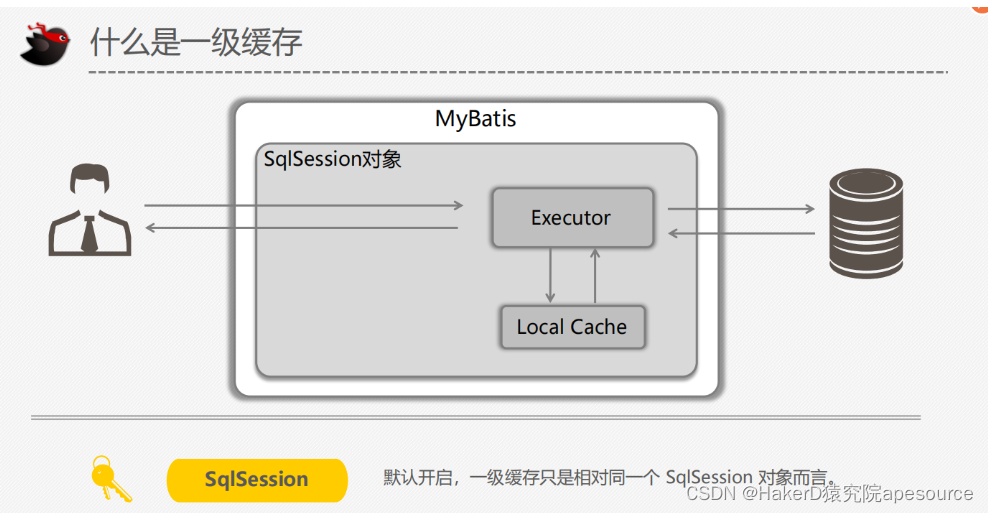 什么是一级缓存

MyBatis

SqlSession对象

Executor

Local Cache

SqlSession

默认开启，一级缓存只是相对同一个 SqlSession 对象而言。

CSDN @HakerD猿究院apesource